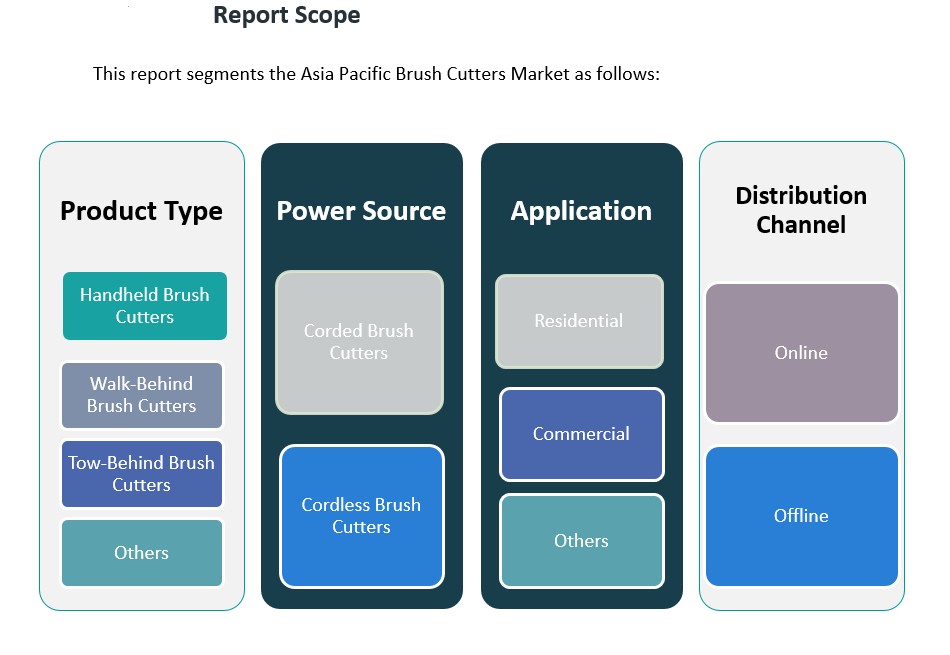 Report Scope

This report segments the Asia Pacific Brush Cutters Market as follows:

Product Type

Handheld Brush Cutters

Walk-Behind Brush Cutters

Tow-Behind Brush Cutters

Others

Power Source

Corded Brush Cutters

Cordless Brush Cutters

Application

Residential

Commercial

Others

Distribution Channel

Online

Offline